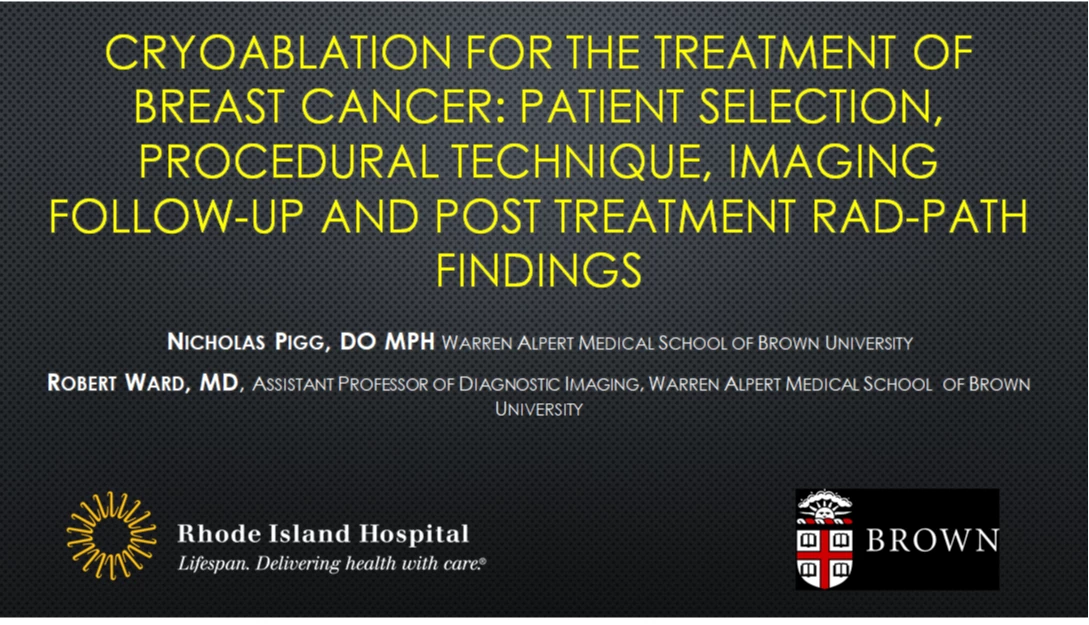 CRYOABLATION FOR THE TREATMENT OF BREAST CANCER: PATIENT SELECTION, PROCEDURAL TECHNIQUE, IMAGING FOLLOW-UP AND POST TREATMENT RAD-PATH FINDINGS

NICHOLAS PIGG, DO MPH WARREN ALPERT MEDICAL SCHOOL OF BROWN UNIVERSITY

ROBERT WARD, MD, ASSISTANT PROFESSOR OF DIAGNOSTIC IMAGING, WARREN ALPERT MEDICAL SCHOOL OF BROWN UNIVERSITY

Rhode Island Hospital
Lifespan. Delivering health with care.®

BROWN